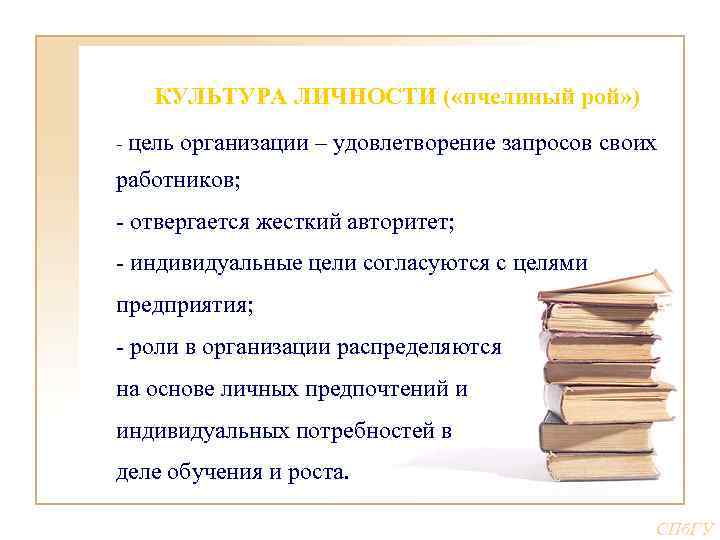 КУЛЬТУРА ЛИЧНОСТИ («пчелиный рой»)

- цель организации – удовлетворение запросов своих работников;

- отвергается жесткий авторитет;

- индивидуальные цели согласуются с целями предприятия;

- роли в организации распределяются на основе личных предпочтений и индивидуальных потребностей в деле обучения и роста.

СПбГУ